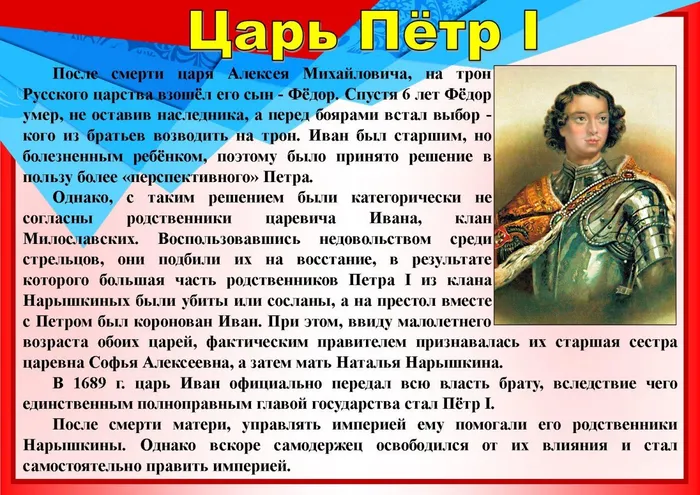 Царь Пётр I

После смерти царя Алексея Михайловича, на трон Русского царства взошёл его сын - Фёдор. Спустя 6 лет Фёдор умер, не оставив наследника, а перед боярами встал выбор - кого из братьев возводить на трон. Иван был старшим, но болезненным ребёнком, поэтому было принято решение в пользу более «перспективного» Петра.

Однако, с таким решением были категорически не согласны родственники царевича Ивана, клан Милославских. Воспользовавшись недовольством среди стрельцов, они подбили их на восстание, в результате которого большая часть родственников Петра I из клана Нарышкиных были убиты или сосланы, а на престол вместе с Петром был коронован Иван. При этом, ввиду малолетнего возраста обоих царей, фактическим правителем признавалась их старшая сестра царевна Софья Алексеевна, а затем мать Наталья Нарышкина.

В 1689 г. царь Иван официально передал всю власть брату, вследствие чего единственным полноправным главой государства стал Пётр I.

После смерти матери, управлять империей ему помогали его родственники Нарышкины. Однако вскоре самодержец освободился от их влияния и стал самостоятельно править империей.